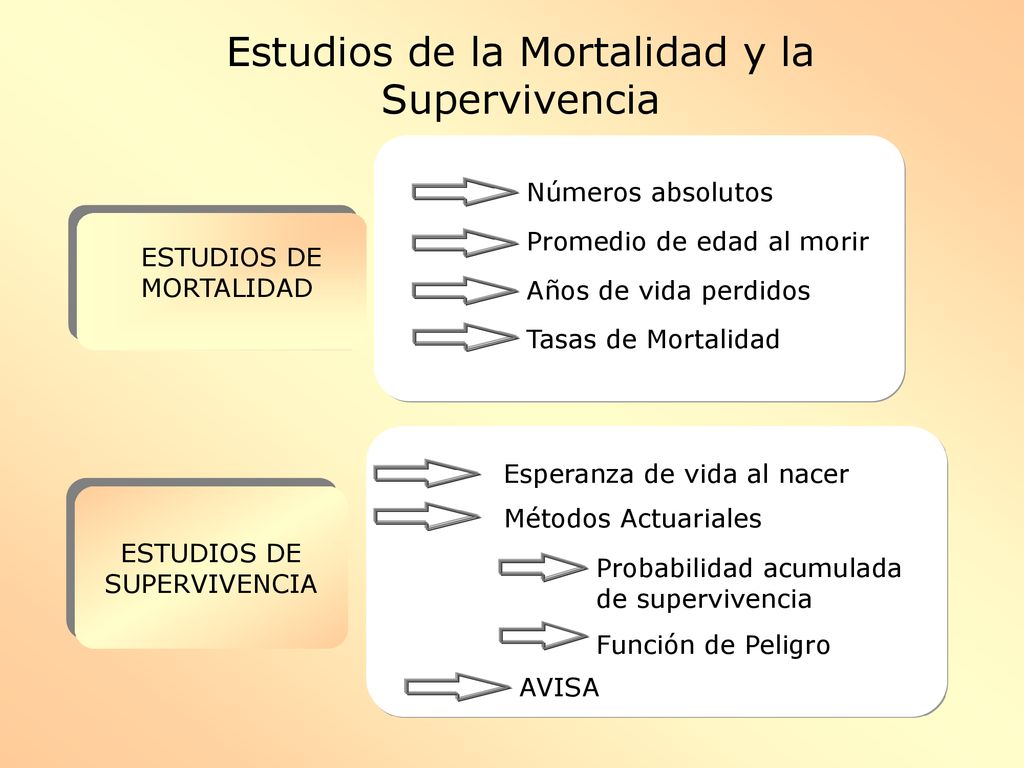 Estudios de la Mortalidad y la Supervivencia

ESTUDIOS DE MORTALIDAD

Números absolutos

Promedio de edad al morir

Años de vida perdidos

Tasas de Mortalidad

ESTUDIOS DE SUPERVIVENCIA

Esperanza de vida al nacer

Métodos Actuariales

Probabilidad acumulada de supervivencia

Función de Peligro

AVISA